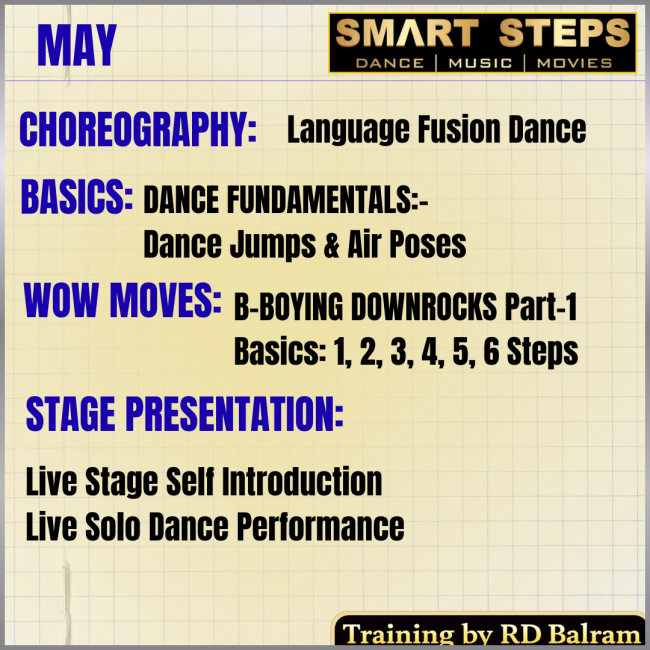 MAY

SMART STEPS
DANCE | MUSIC | MOVIES

CHOREOGRAPHY: Language Fusion Dance

BASICS: DANCE FUNDAMENTALS:-
Dance Jumps & Air Poses

WOW MOVES: B-BOYING DOWNROCKS Part-1
Basics: 1, 2, 3, 4, 5, 6 Steps

STAGE PRESENTATION:

Live Stage Self Introduction
Live Solo Dance Performance

Training by RD Balram